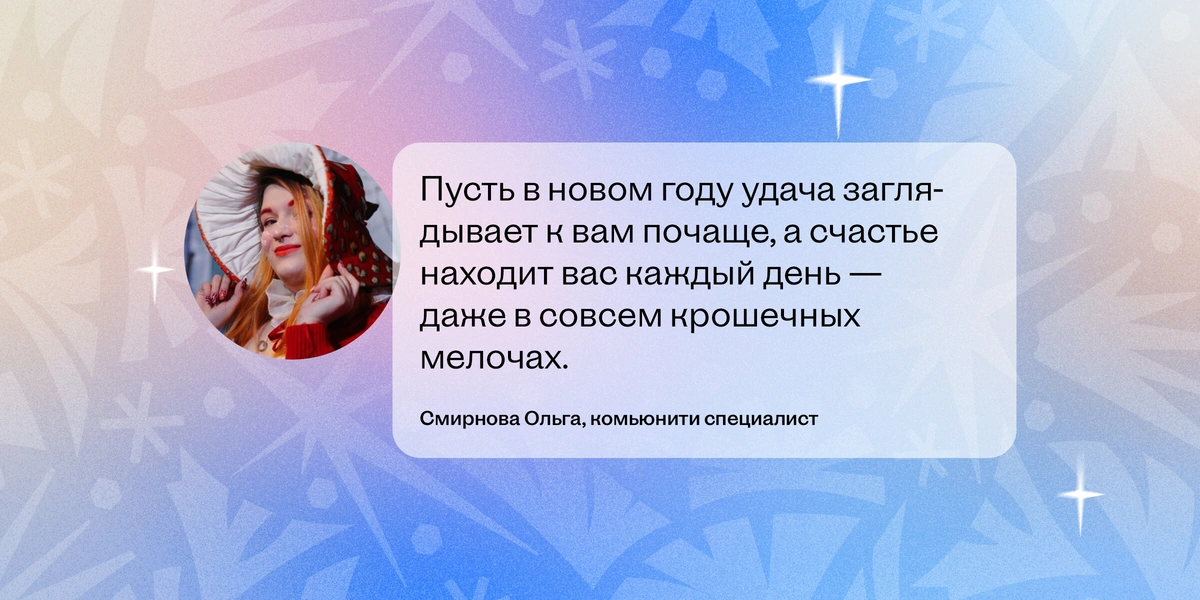 Пусть в новом году удача заглядывает к вам почаще, а счастье находит вас каждый день — даже в совсем крошечных мелочах.

Смирнова Ольга, комьюнити специалист